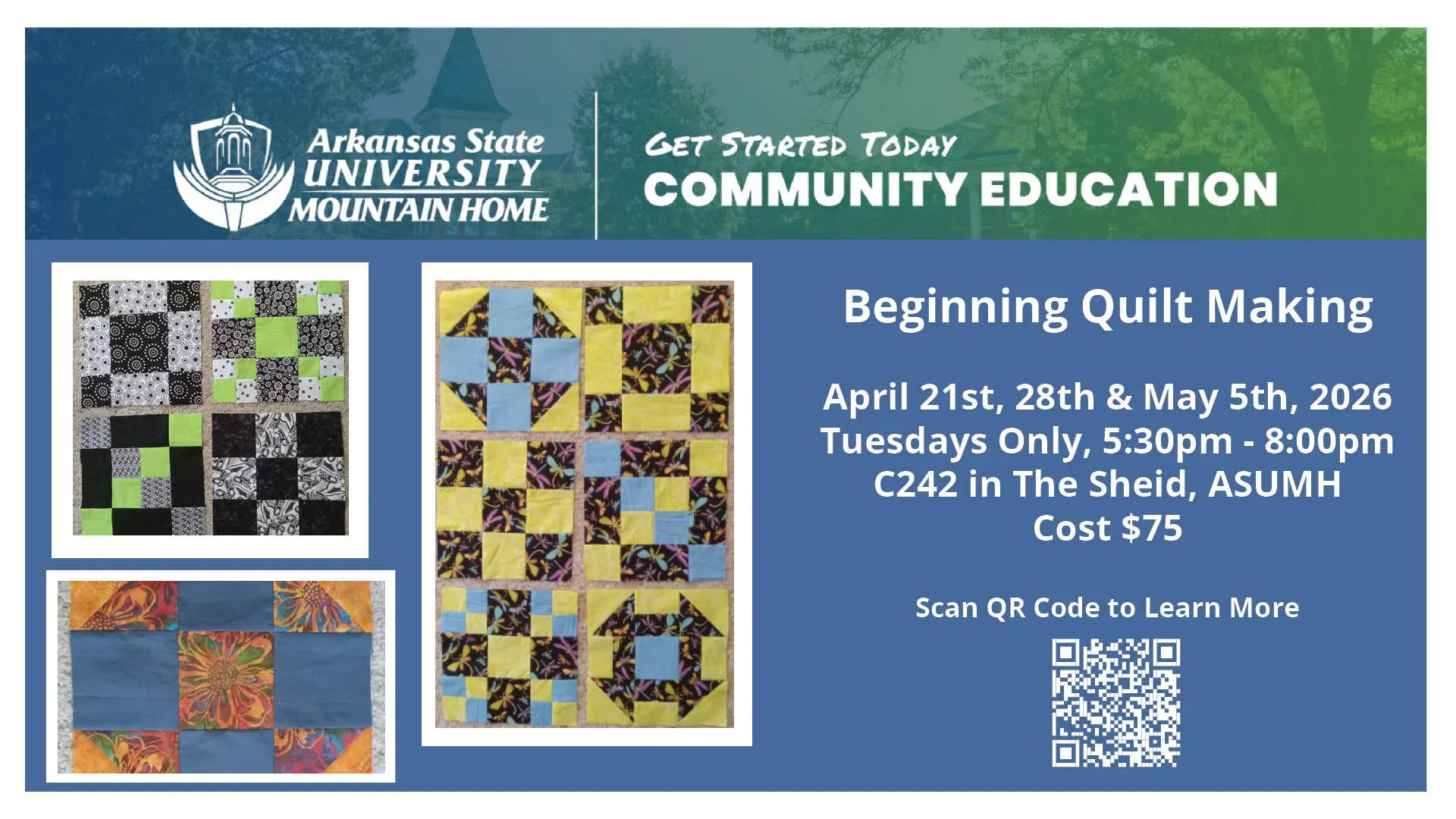 Arkansas State UNIVERSITY MOUNTAIN HOME

GET STARTED TODAY
COMMUNITY EDUCATION

Beginning Quilt Making

April 21st, 28th & May 5th, 2026
Tuesdays Only, 5:30pm - 8:00pm
C242 in The Sheid, ASUMH
Cost $75

Scan QR Code to Learn More